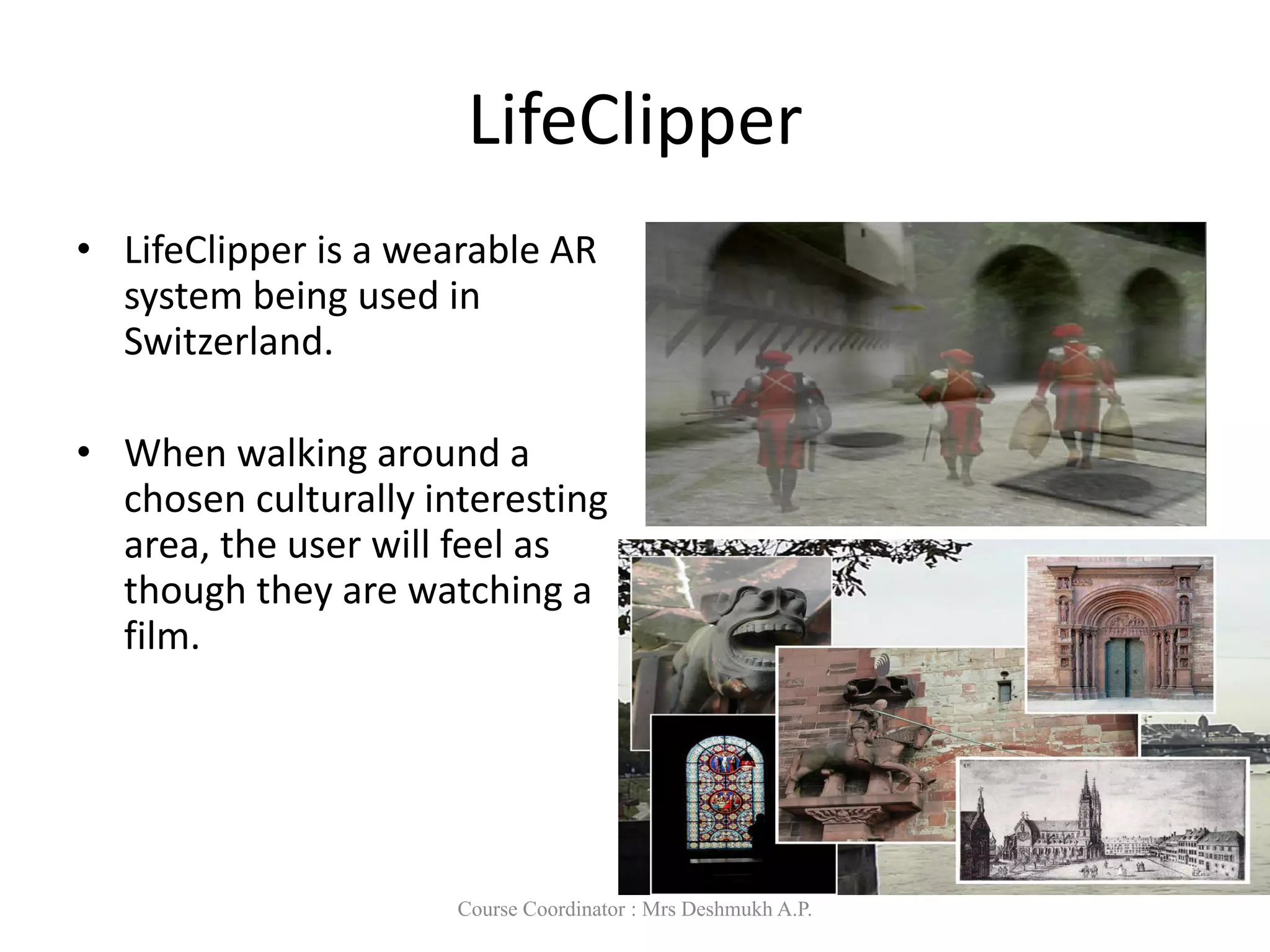 LifeClipper

• LifeClipper is a wearable AR system being used in Switzerland.

• When walking around a chosen culturally interesting area, the user will feel as though they are watching a film.

Course Coordinator : Mrs Deshmukh A.P.